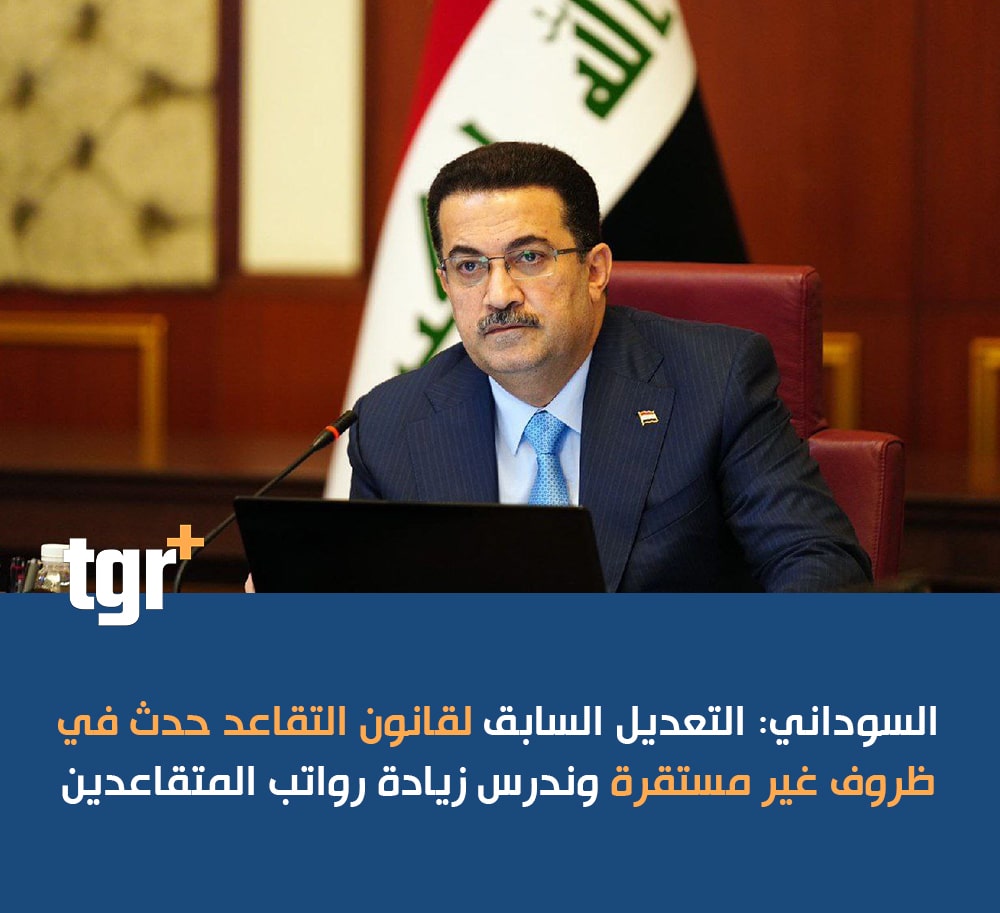 tgr+

السوداني: التعديل السابق لقانون التقاعد حدث في ظروف غير مستقرة وندرس زيادة رواتب المتقاعدين